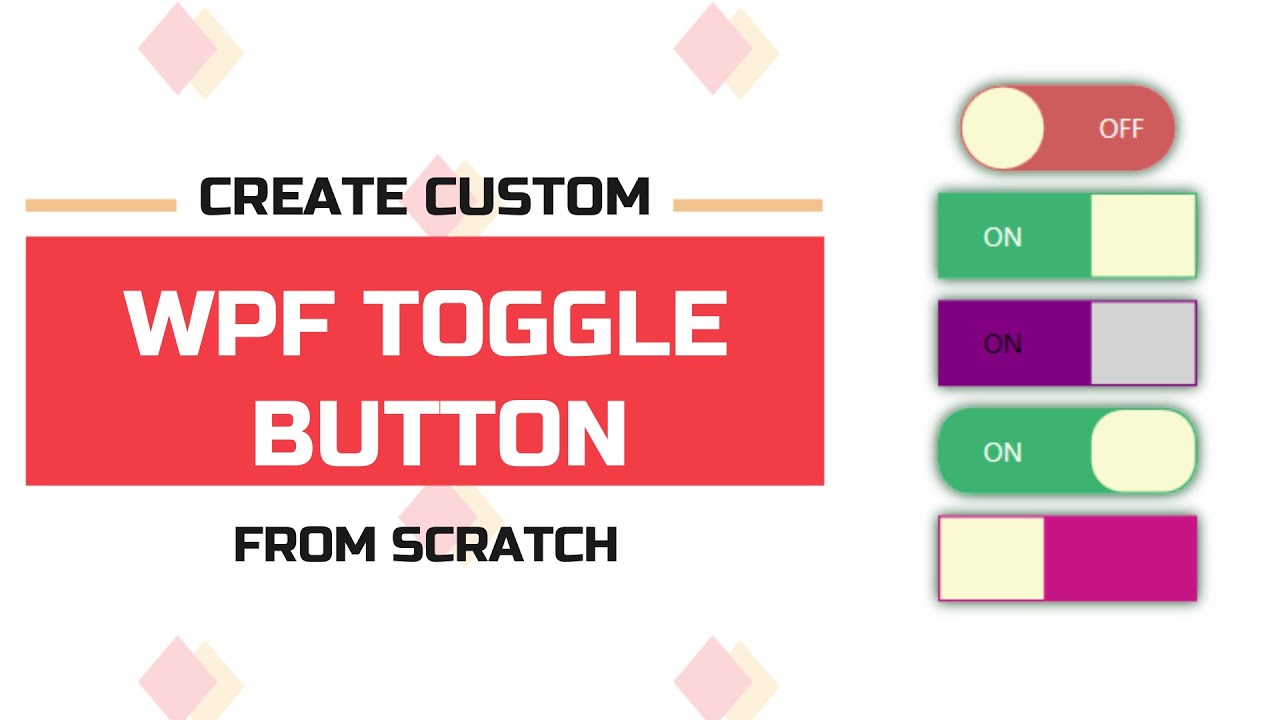 CREATE CUSTOM

WPF TOGGLE BUTTON

FROM SCRATCH

OFF

ON

ON

ON